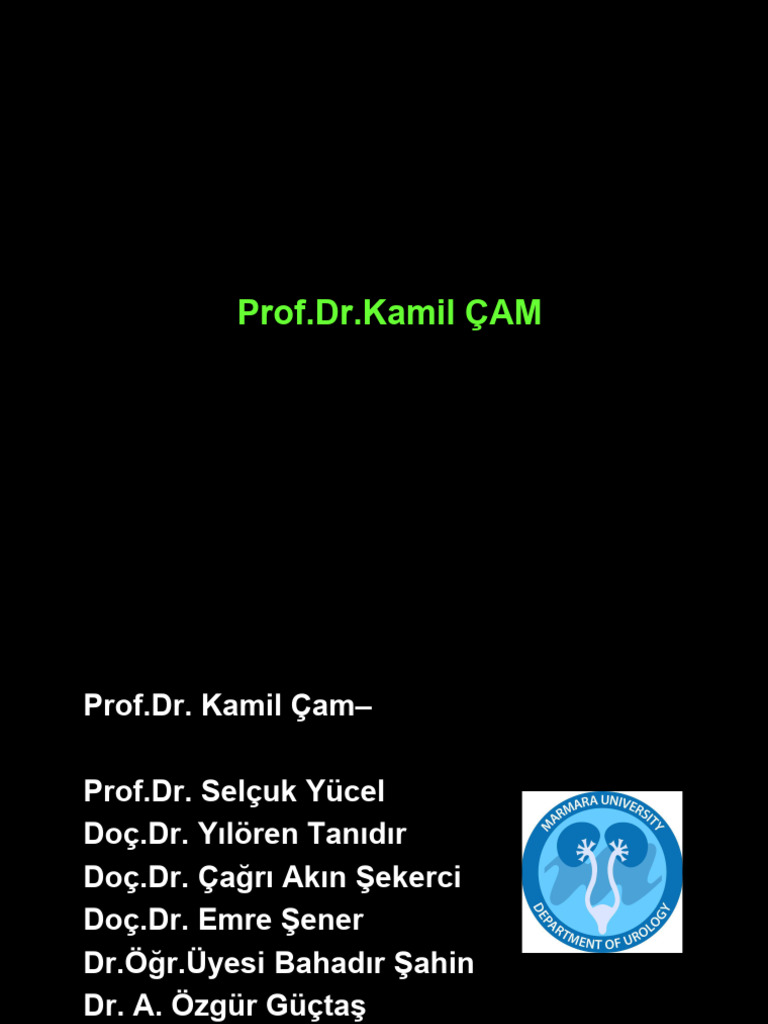 Prof.Dr.Kamil ÇAM

Prof.Dr. Kamil Çam–

Prof.Dr. Selçuk Yücel
Doç.Dr. Yılören Tanıdır
Doç.Dr. Çağrı Akın Şekerci
Doç.Dr. Emre Şener
Dr.Öğr.Üyesi Bahadır Şahin
Dr. A. Özgür Güçtaş

MARMARA UNIVERSITY
DEPARTMENT OF UROLOGY